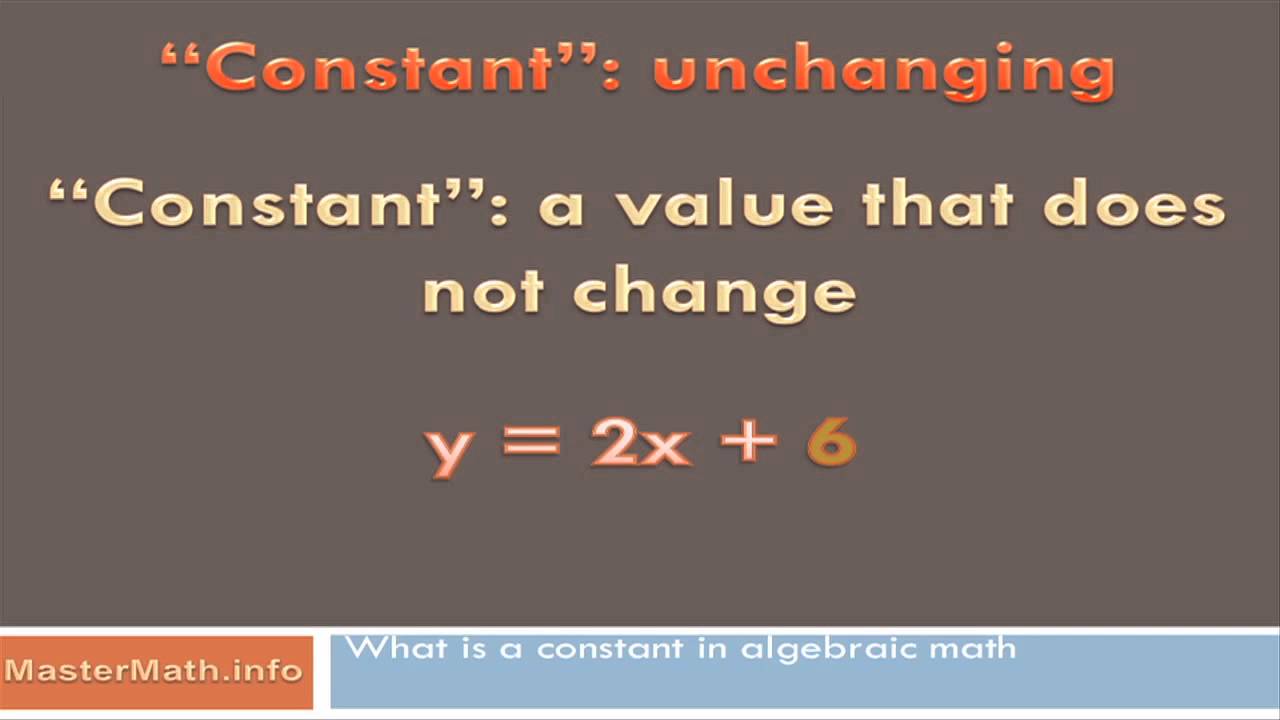 “Constant”: unchanging

“Constant”: a value that does not change

$y = 2x + 6$

MasterMath.info

What is a constant in algebraic math